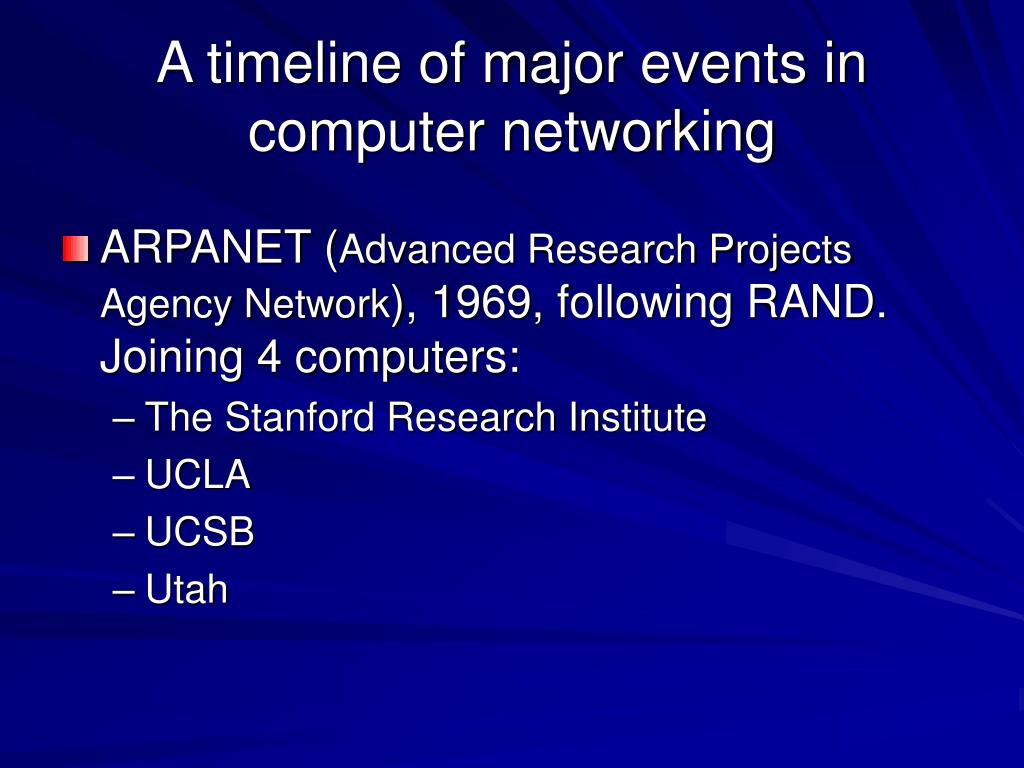 A timeline of major events in computer networking

ARPANET (Advanced Research Projects Agency Network), 1969, following RAND. Joining 4 computers:

– The Stanford Research Institute
– UCLA
– UCSB
– Utah